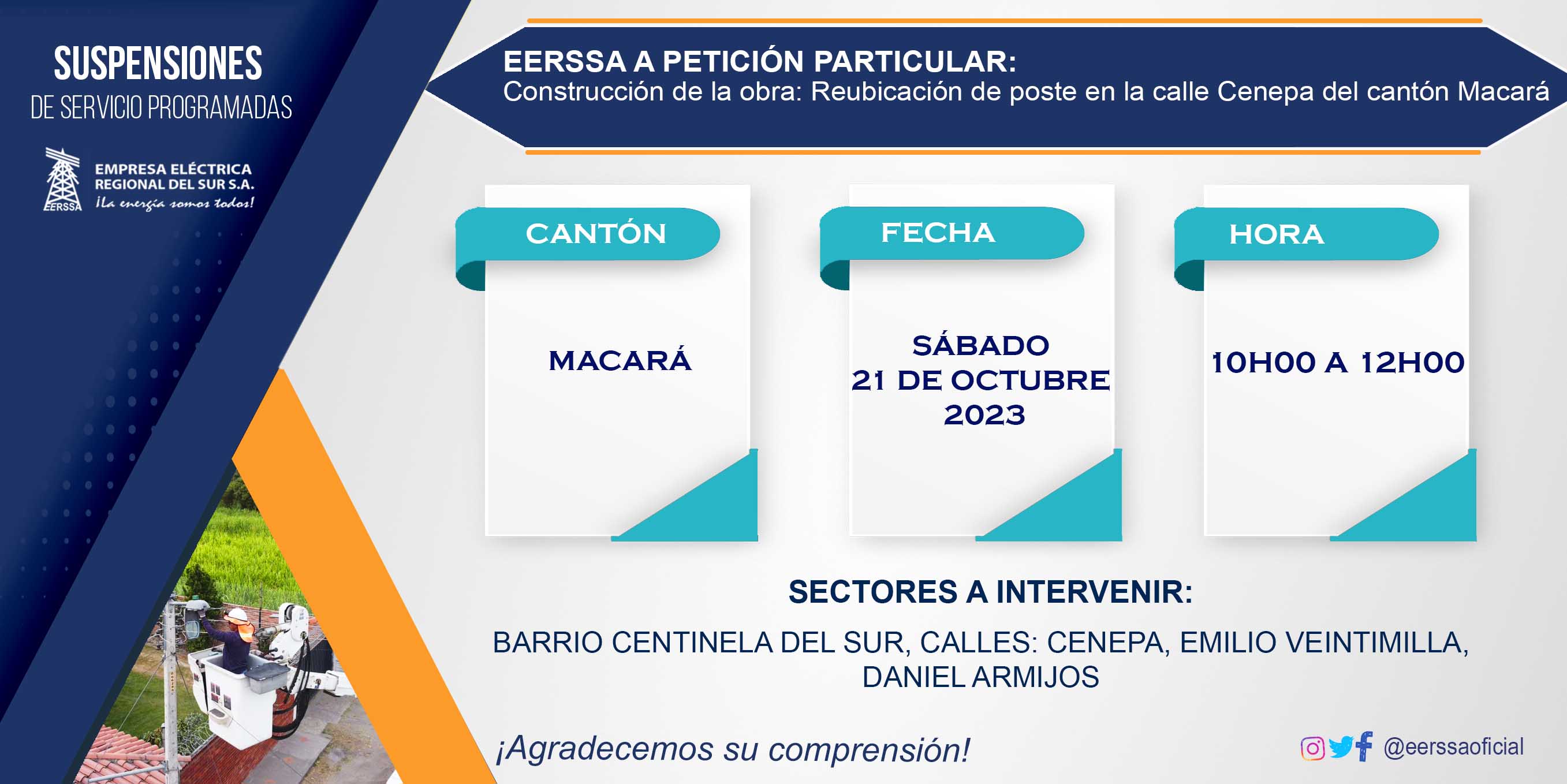 SUSPENSIONES
DE SERVICIO PROGRAMADAS

EERSSA
EMPRESA ELÉCTRICA
REGIONAL DEL SUR S.A.
¡La energía somos todos!

EERSSA A PETICIÓN PARTICULAR:
Construcción de la obra: Reubicación de poste en la calle Cenepa del cantón Macará

CANTÓN
MACARÁ

FECHA
SÁBADO
21 DE OCTUBRE
2023

HORA
10H00 A 12H00

SECTORES A INTERVENIR:
BARRIO CENTINELA DEL SUR, CALLES: CENEPA, EMILIO VEINTIMILLA, DANIEL ARMIJOS

¡Agradecemos su comprensión!

@eerssaoficial